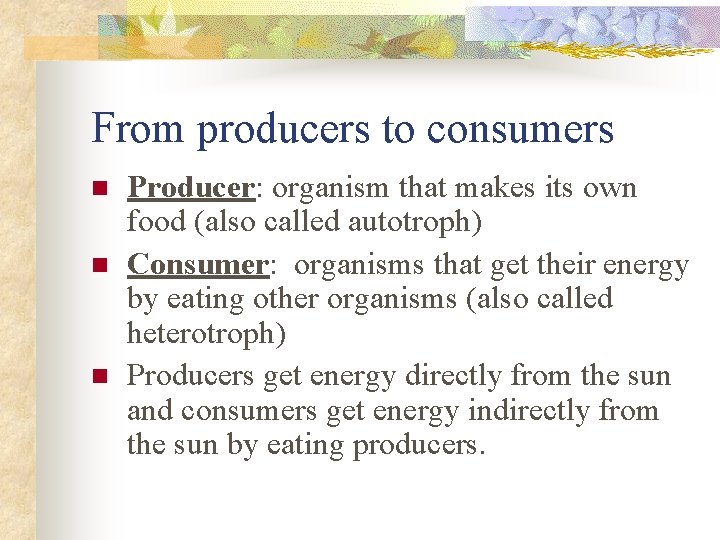 From producers to consumers

- Producer: organism that makes its own food (also called autotroph)
- Consumer:  organisms that get their energy by eating other organisms (also called heterotroph)
- Producers get energy directly from the sun and consumers get energy indirectly from the sun by eating producers.